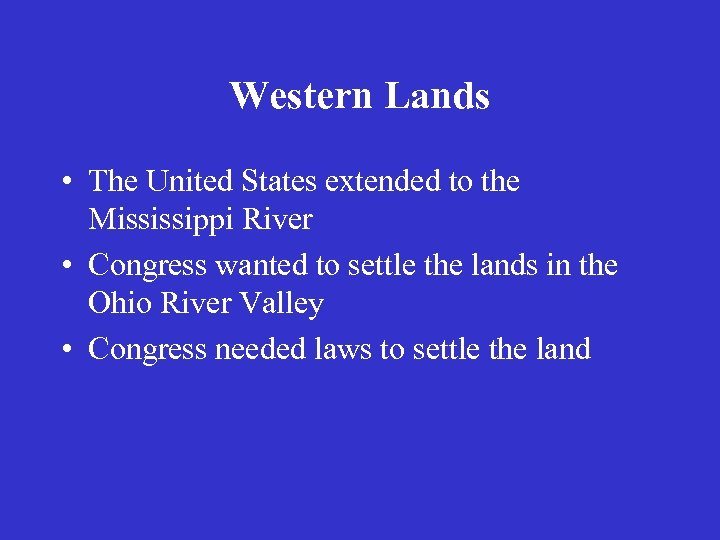 Western Lands

• The United States extended to the Mississippi River
• Congress wanted to settle the lands in the Ohio River Valley
• Congress needed laws to settle the land